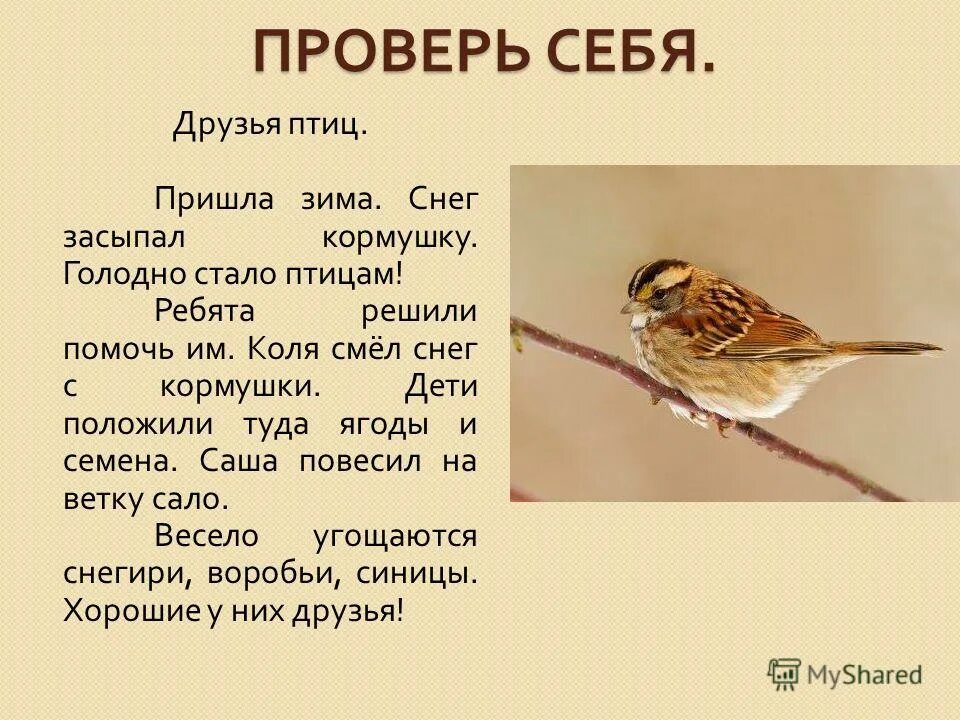 ПРОВЕРЬ СЕБЯ.

Друзья птиц.

Пришла зима. Снег засыпал кормушку. Голодно стало птицам!

Ребята решили помочь им. Коля смёл снег с кормушки. Дети положили туда ягоды и семена. Саша повесил на ветку сало.

Весело угощаются снегири, воробьи, синицы. Хорошие у них друзья!

MyShared